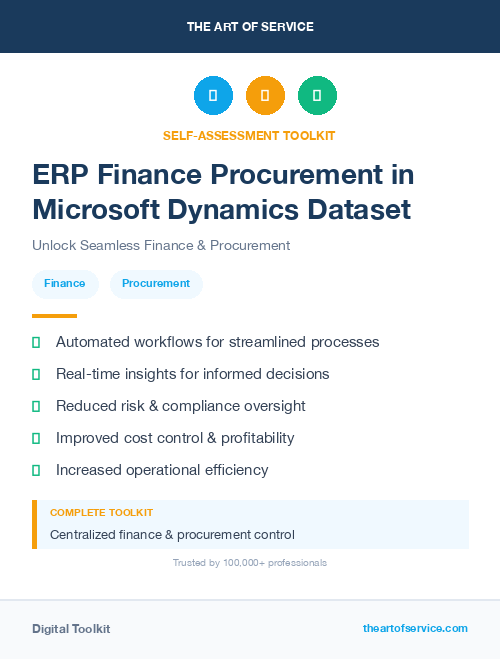 THE ART OF SERVICE

SELF-ASSESSMENT TOOLKIT

ERP Finance Procurement in Microsoft Dynamics Dataset

Unlock Seamless Finance & Procurement

Finance

Procurement

Automated workflows for streamlined processes

Real-time insights for informed decisions

Reduced risk & compliance oversight

Improved cost control & profitability

Increased operational efficiency

COMPLETE TOOLKIT

Centralized finance & procurement control

Trusted by 100,000+ professionals

Digital Toolkit

theartofservice.com